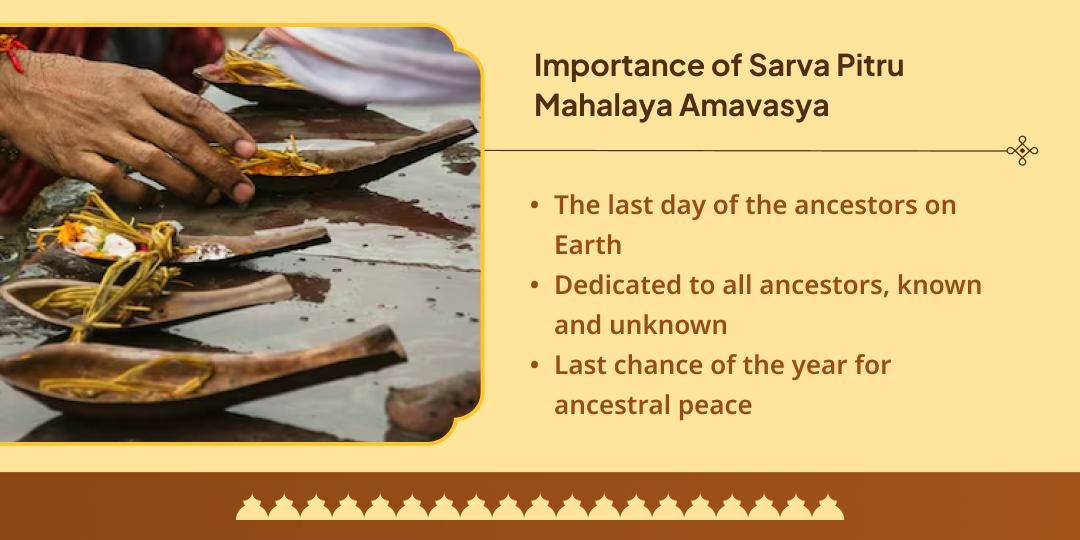 Importance of Sarva Pitru Mahalaya Amavasya

• The last day of the ancestors on Earth
• Dedicated to all ancestors, known and unknown
• Last chance of the year for ancestral peace